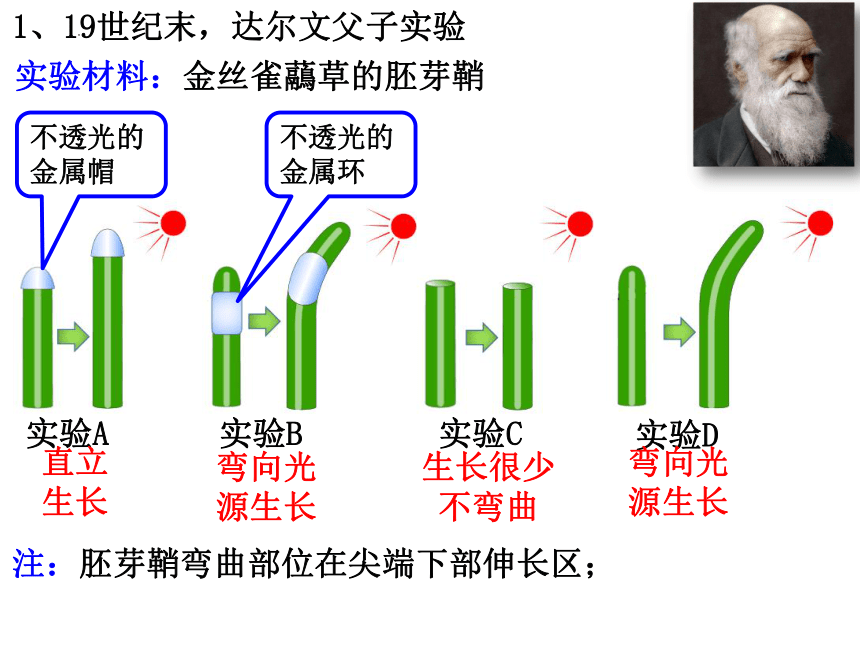 1、19世纪末，达尔文父子实验

实验材料：金丝雀虉草的胚芽鞘

不透光的金属帽

不透光的金属环

实验A
直立生长

实验B
弯向光源生长

实验C
生长很少不弯曲

实验D
弯向光源生长

注：胚芽鞘弯曲部位在尖端下部伸长区；